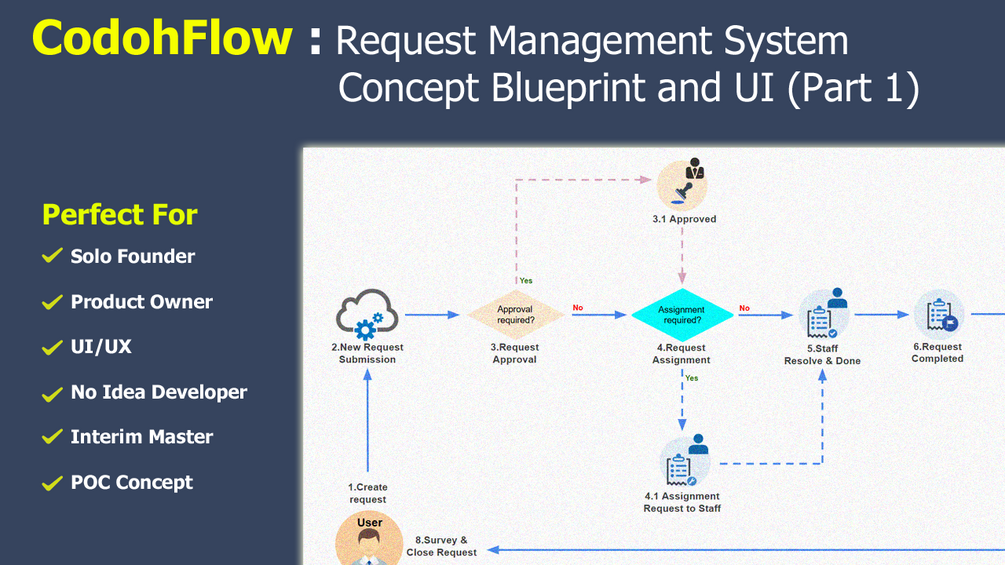 CodohFlow : Request Management System Concept Blueprint and UI (Part 1)

Perfect For
Solo Founder
Product Owner
UI/UX
No Idea Developer
Interim Master
POC Concept

3.1 Approved

Yes

Approval required?

No

Assignment required?

No

2.New Request Submission

3.Request Approval

4.Request Assignment

5.Staff Resolve & Done

6.Request Completed

Yes

4.1 Assignment Request to Staff

1.Create request

User

8.Survey & Close Request